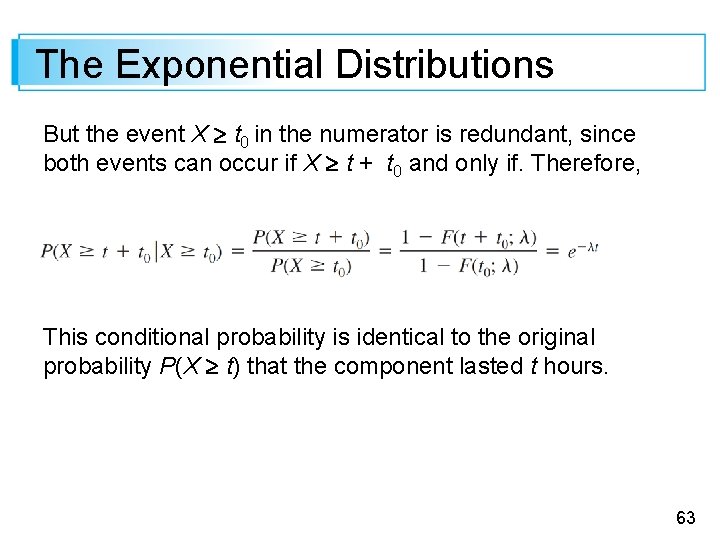 The Exponential Distributions

But the event $X \geq t_0$ in the numerator is redundant, since both events can occur if $X \geq t + t_0$ and only if. Therefore,

$P(X \geq t + t_0 | X \geq t_0) = \frac{P(X \geq t + t_0)}{P(X \geq t_0)} = \frac{1 - F(t + t_0; \lambda)}{1 - F(t_0; \lambda)} = e^{-\lambda t}$

This conditional probability is identical to the original probability $P(X \geq t)$ that the component lasted $t$ hours.

63